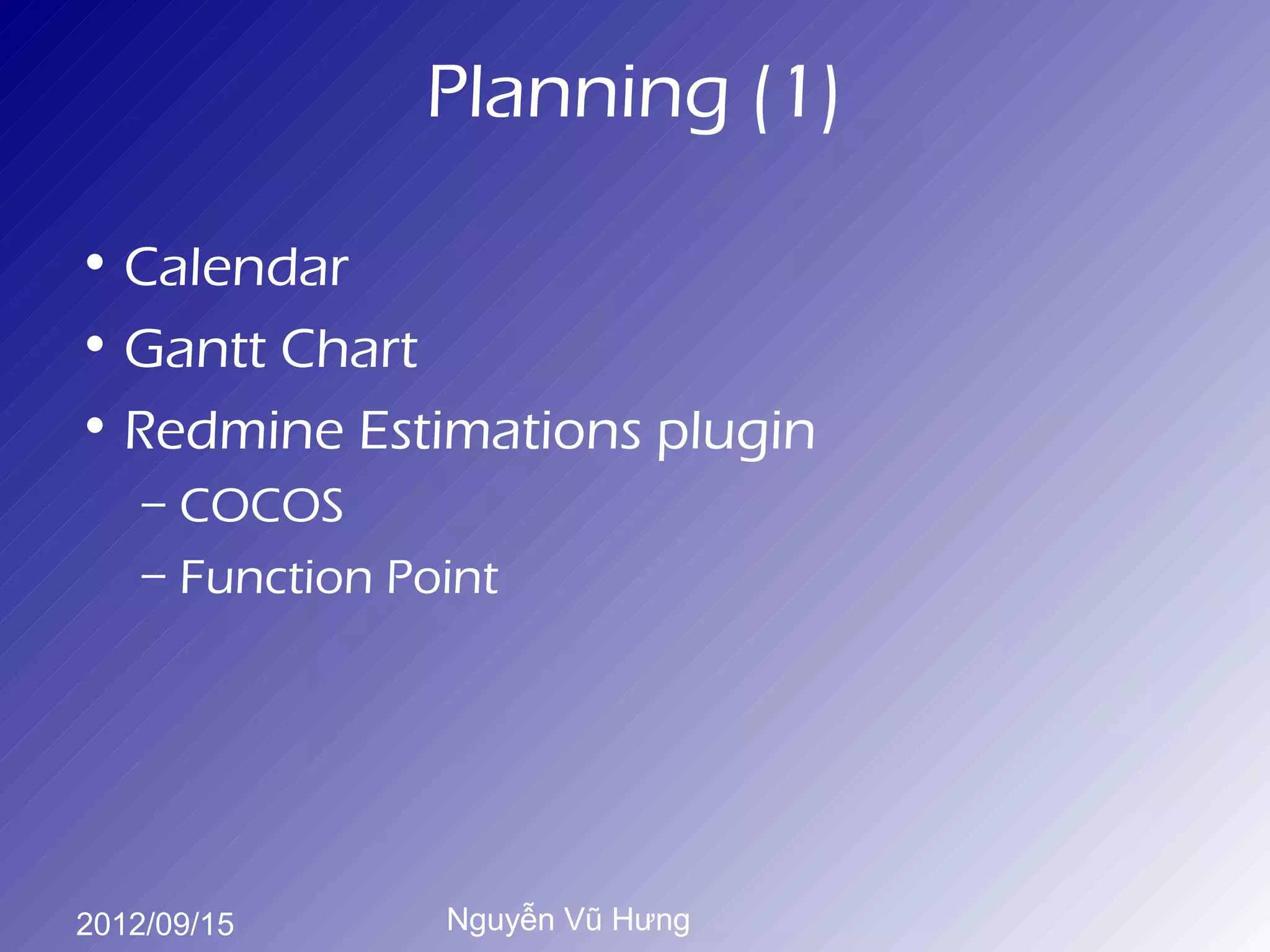 Planning (1)

• Calendar
• Gantt Chart
• Redmine Estimations plugin
– COCOS
– Function Point

2012/09/15

Nguyễn Vũ Hưng